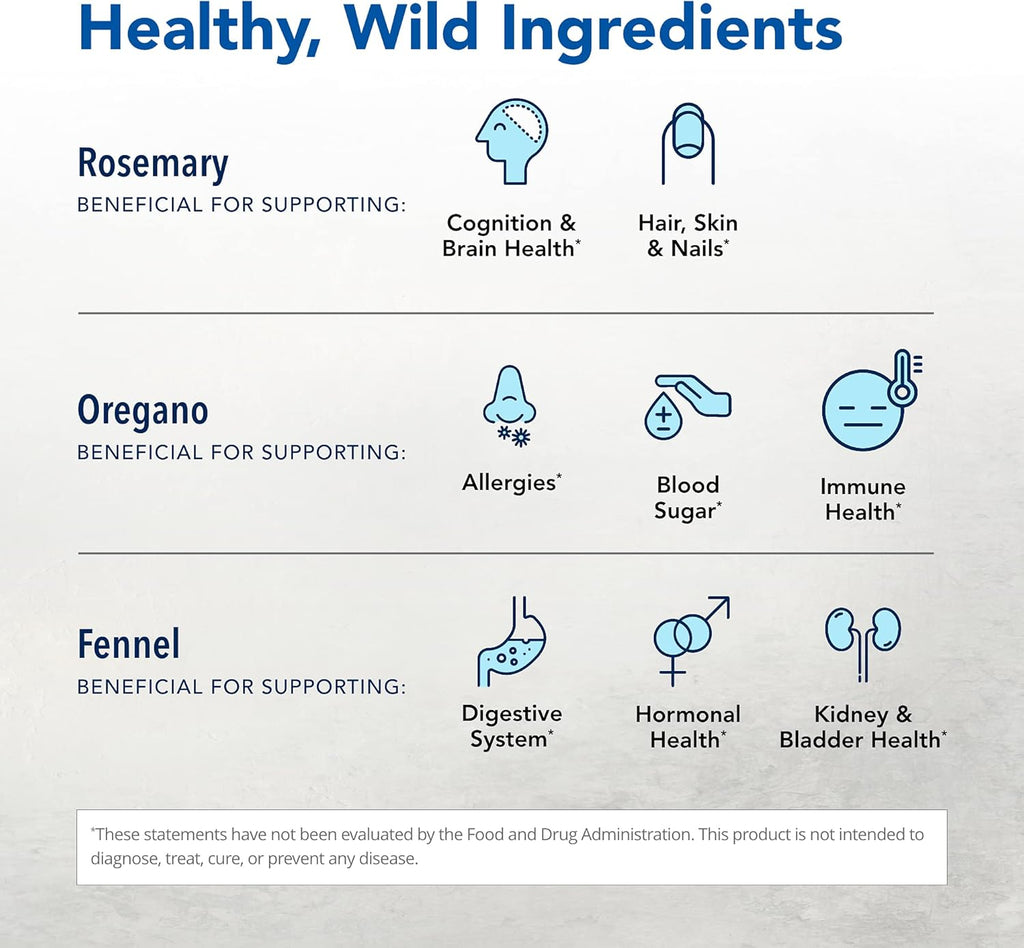 Healthy, Wild Ingredients

Rosemary
BENEFICIAL FOR SUPPORTING:

Cognition & Brain Health*

Hair, Skin & Nails*

Oregano
BENEFICIAL FOR SUPPORTING:

Allergies*

Blood Sugar*

Immune Health*

Fennel
BENEFICIAL FOR SUPPORTING:

Digestive System*

Hormonal Health*

Kidney & Bladder Health*

*These statements have not been evaluated by the Food and Drug Administration. This product is not intended to diagnose, treat, cure, or prevent any disease.